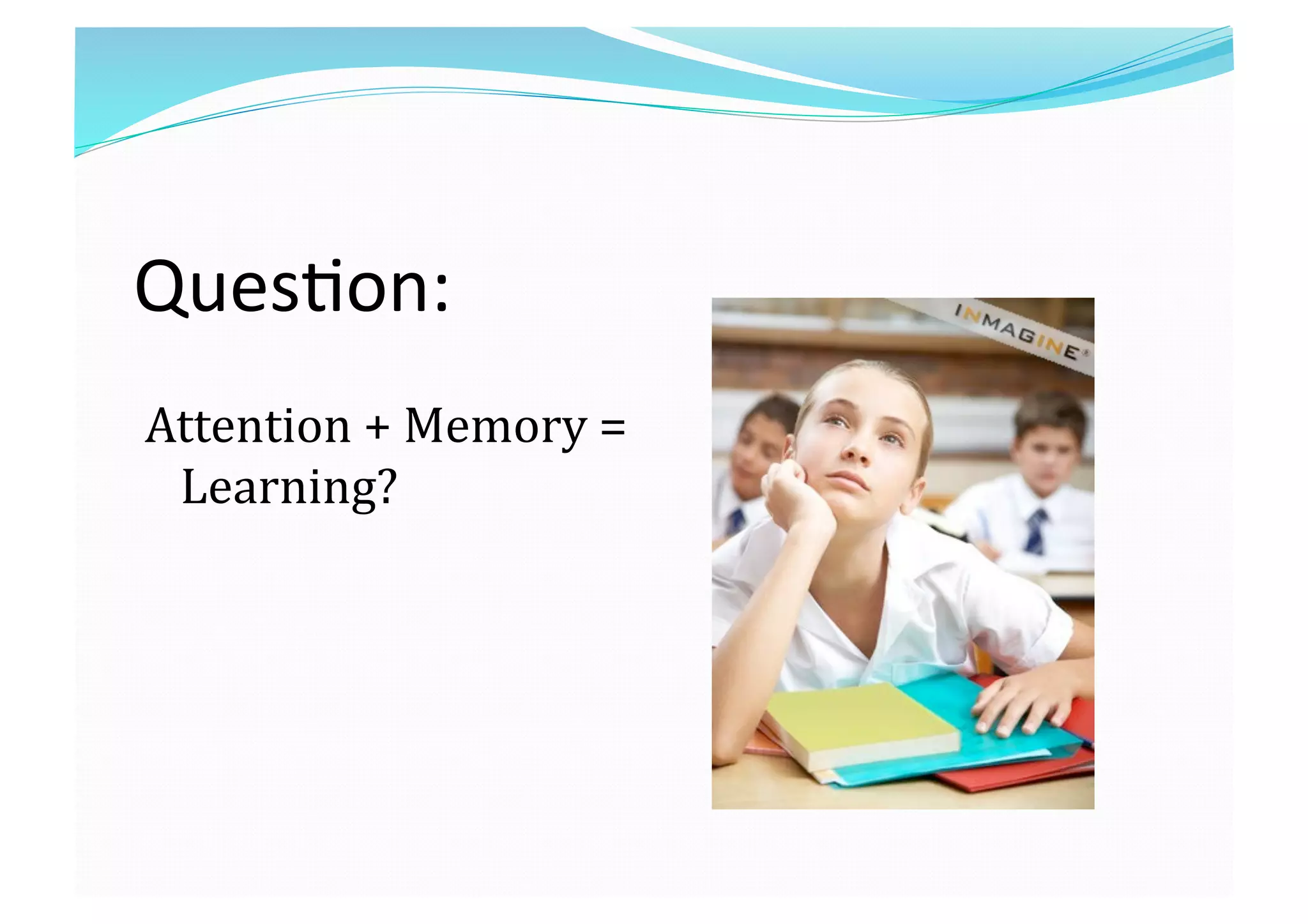 Question:

Attention + Memory = Learning?

INMAGINE®